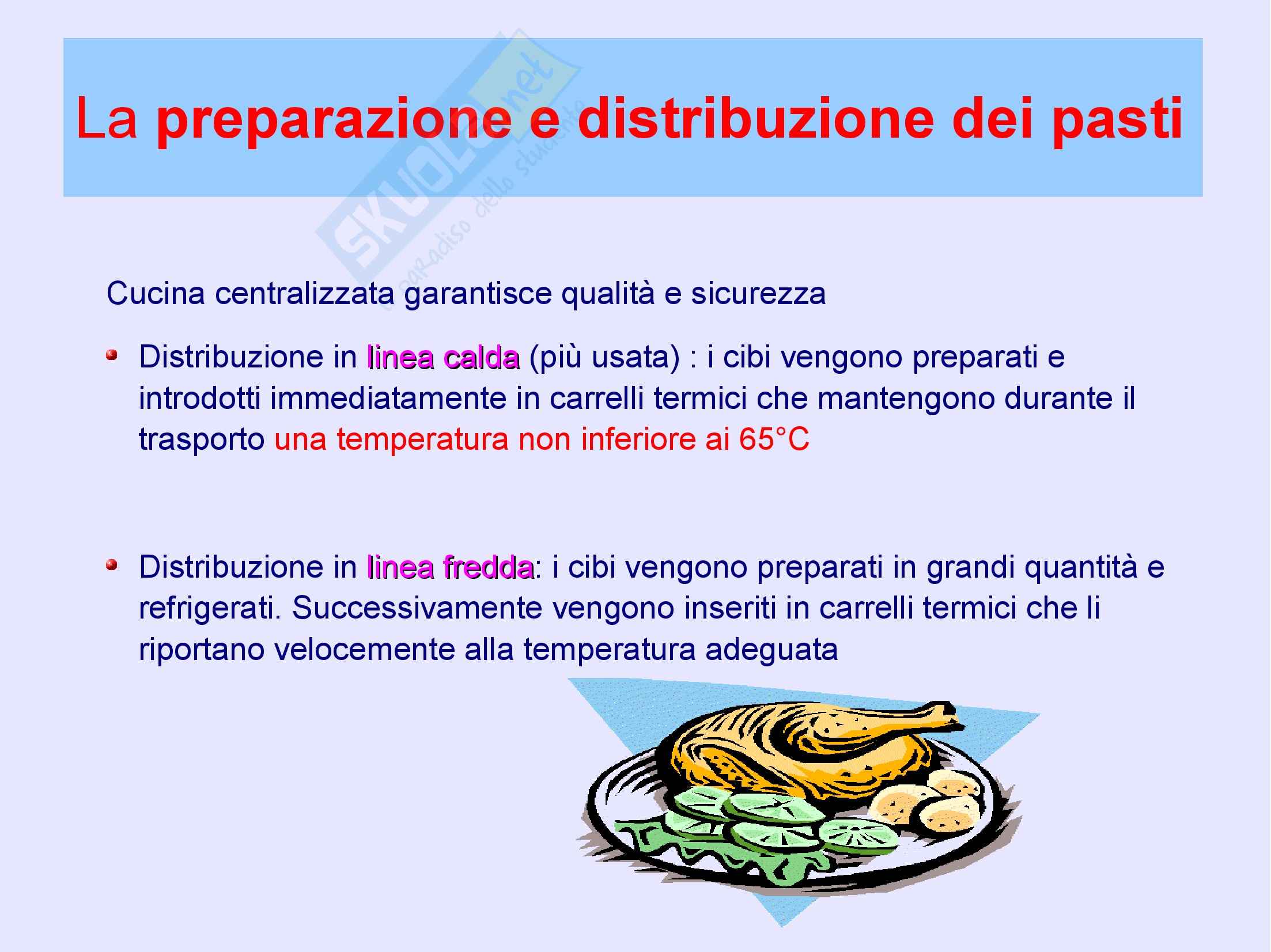 La preparazione e distribuzione dei pasti

SKUOLA.net
il paradiso dello studente

Cucina centralizzata garantisce qualità e sicurezza

- Distribuzione in linea calda (più usata) : i cibi vengono preparati e introdotti immediatamente in carrelli termici che mantengono durante il trasporto una temperatura non inferiore ai 65°C

- Distribuzione in linea fredda: i cibi vengono preparati in grandi quantità e refrigerati. Successivamente vengono inseriti in carrelli termici che li riportano velocemente alla temperatura adeguata